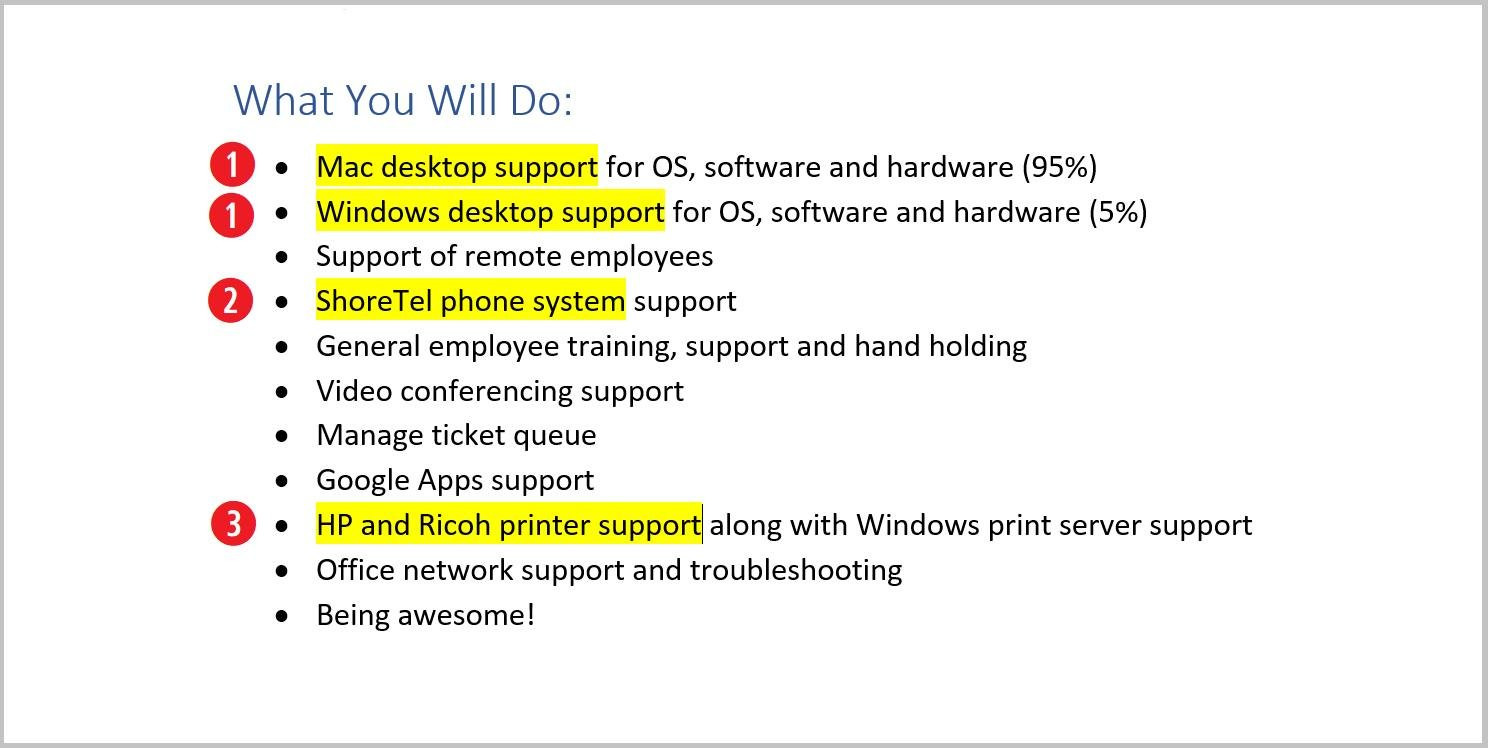 What You Will Do:

1 • Mac desktop support for OS, software and hardware (95%)
1 • Windows desktop support for OS, software and hardware (5%)
• Support of remote employees
2 • ShoreTel phone system support
• General employee training, support and hand holding
• Video conferencing support
• Manage ticket queue
• Google Apps support
3 • HP and Ricoh printer support along with Windows print server support
• Office network support and troubleshooting
• Being awesome!